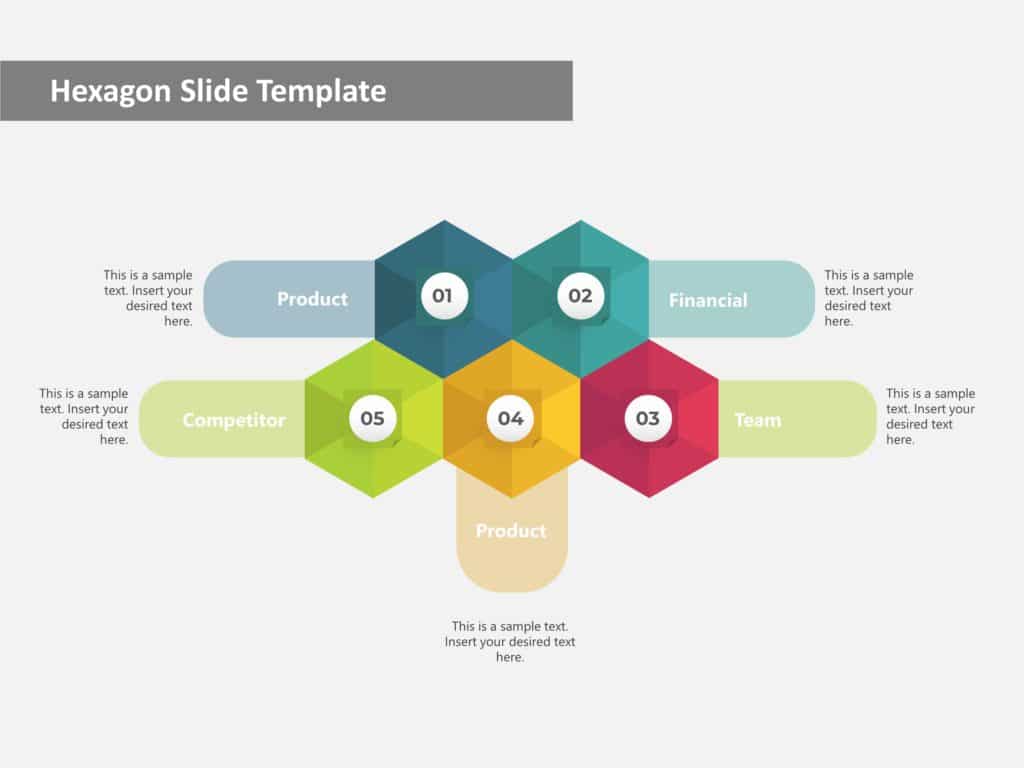 Hexagon Slide Template

This is a sample text. Insert your desired text here.

Product

01

02

Financial

This is a sample text. Insert your desired text here.

This is a sample text. Insert your desired text here.

Competitor

05

04

03

Team

This is a sample text. Insert your desired text here.

Product

This is a sample text. Insert your desired text here.